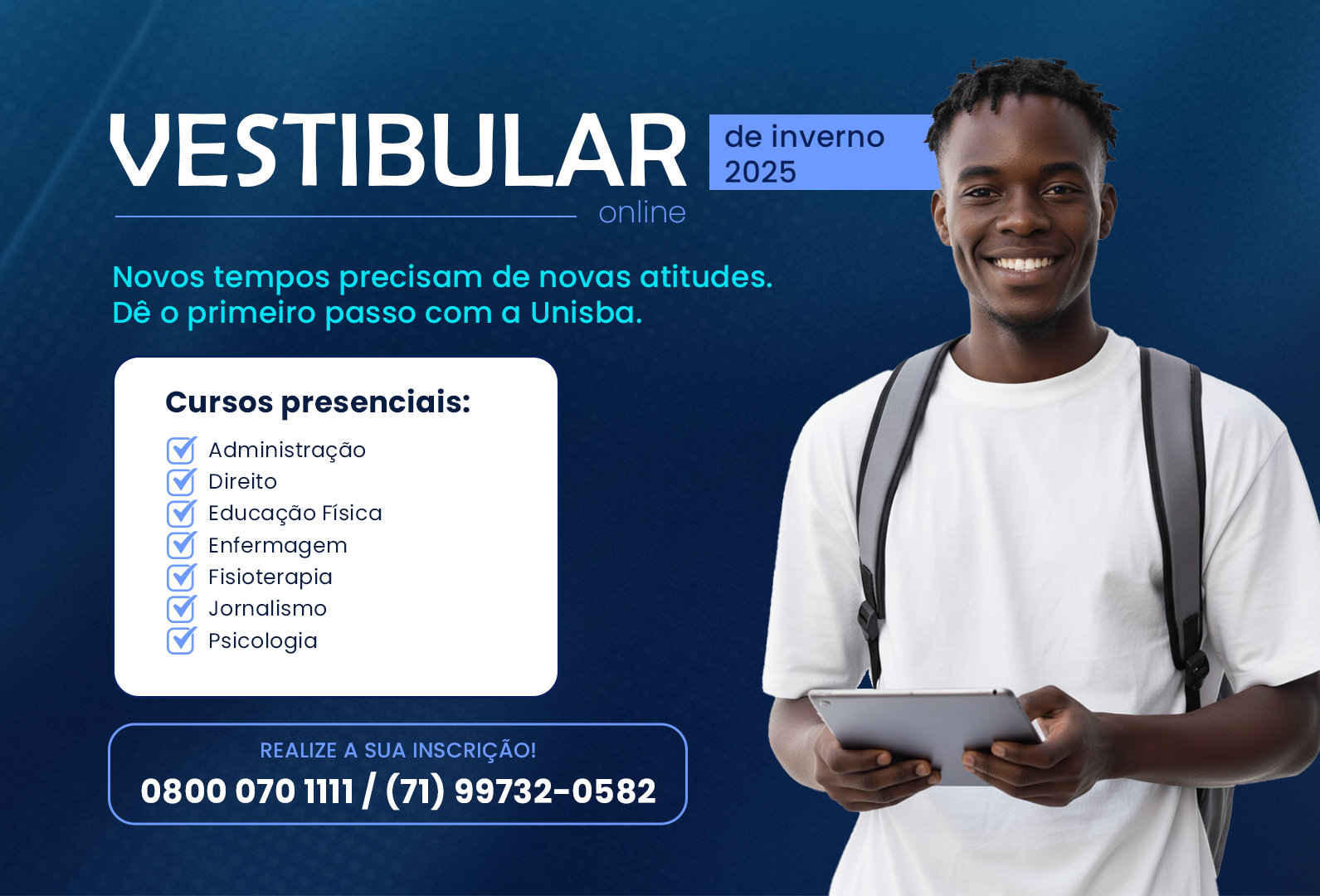 VESTIBULAR de inverno 2025
online

Novos tempos precisam de novas atitudes.
Dê o primeiro passo com a Unisba.

Cursos presenciais:
Administração
Direito
Educação Física
Enfermagem
Fisioterapia
Jornalismo
Psicologia

REALIZE A SUA INSCRIÇÃO!
0800 070 1111 / (71) 99732-0582